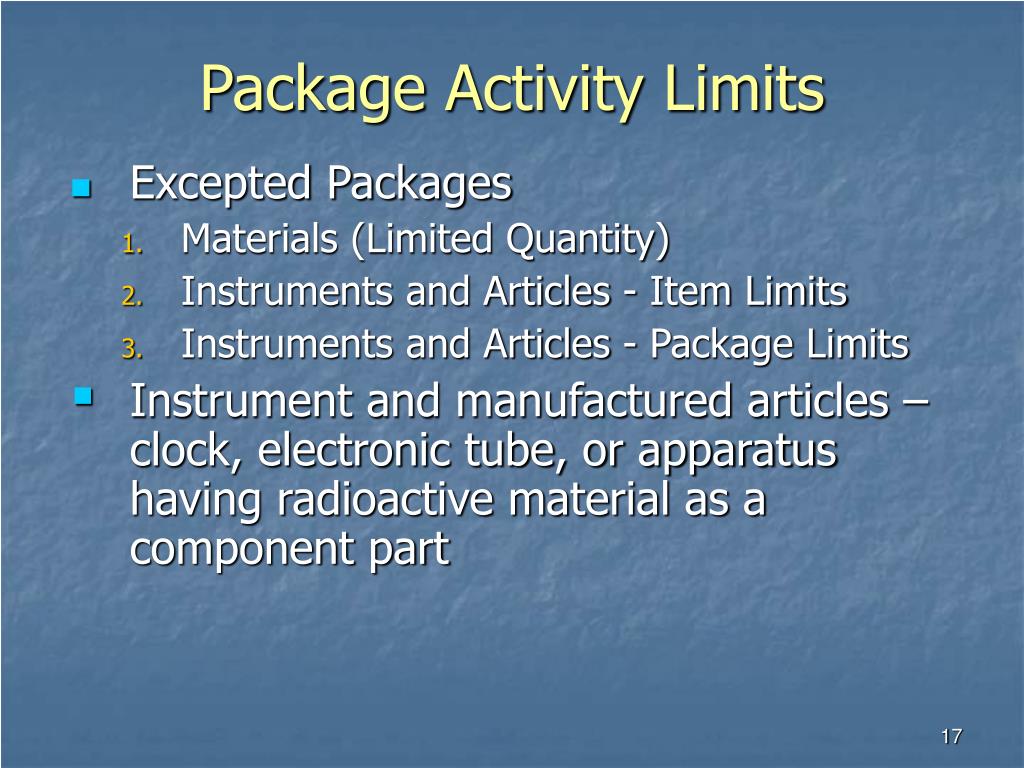 Package Activity Limits

Excepted Packages
1. Materials (Limited Quantity)
2. Instruments and Articles - Item Limits
3. Instruments and Articles - Package Limits

Instrument and manufactured articles – clock, electronic tube, or apparatus having radioactive material as a component part

17